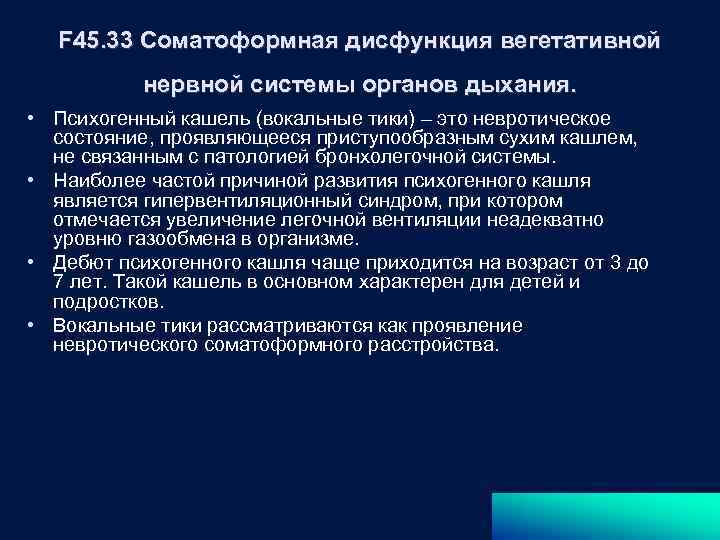 F45.33 Соматоформная дисфункция вегетативной нервной системы органов дыхания.

• Психогенный кашель (вокальные тики) – это невротическое состояние, проявляющееся приступообразным сухим кашлем, не связанным с патологией бронхолегочной системы.
• Наиболее частой причиной развития психогенного кашля является гипервентиляционный синдром, при котором отмечается увеличение легочной вентиляции неадекватно уровню газообмена в организме.
• Дебют психогенного кашля чаще приходится на возраст от 3 до 7 лет. Такой кашель в основном характерен для детей и подростков.
• Вокальные тики рассматриваются как проявление невротического соматоформного расстройства.